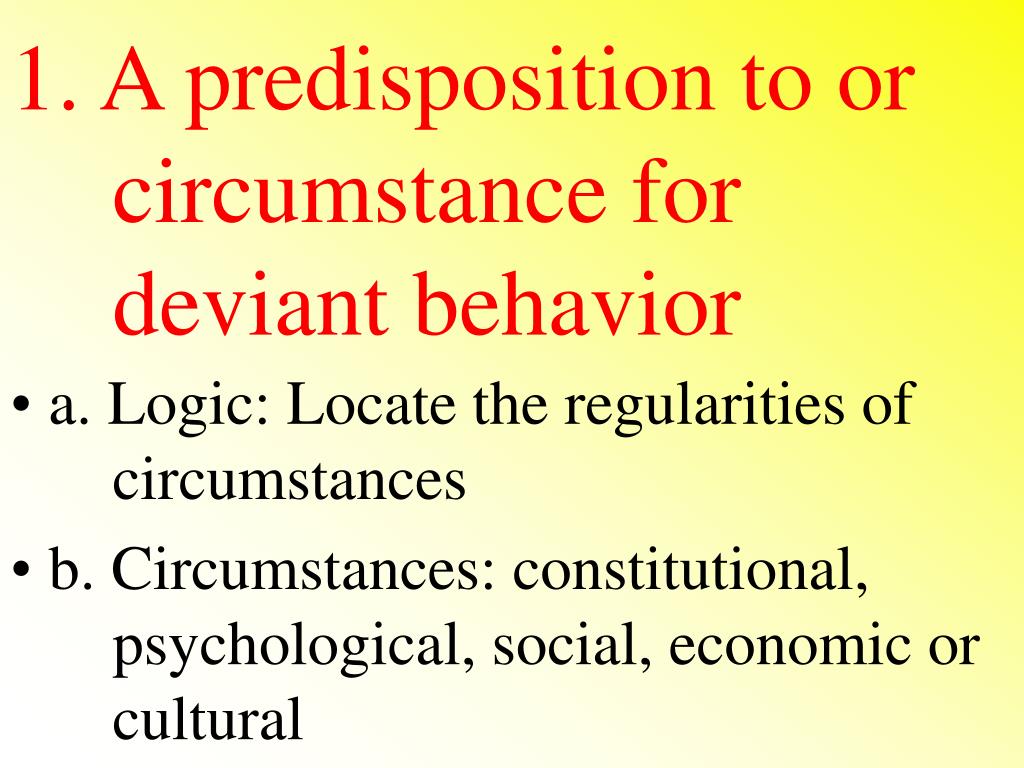 1. A predisposition to or circumstance for deviant behavior

• a. Logic: Locate the regularities of circumstances

• b. Circumstances: constitutional, psychological, social, economic or cultural